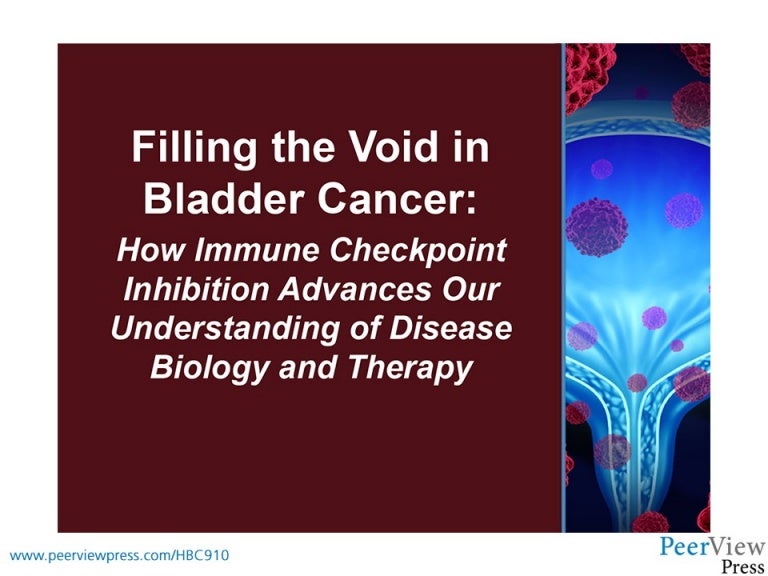 Filling the Void in Bladder Cancer:

How Immune Checkpoint Inhibition Advances Our Understanding of Disease Biology and Therapy

www.peerviewpress.com/HBC910

PeerView Press